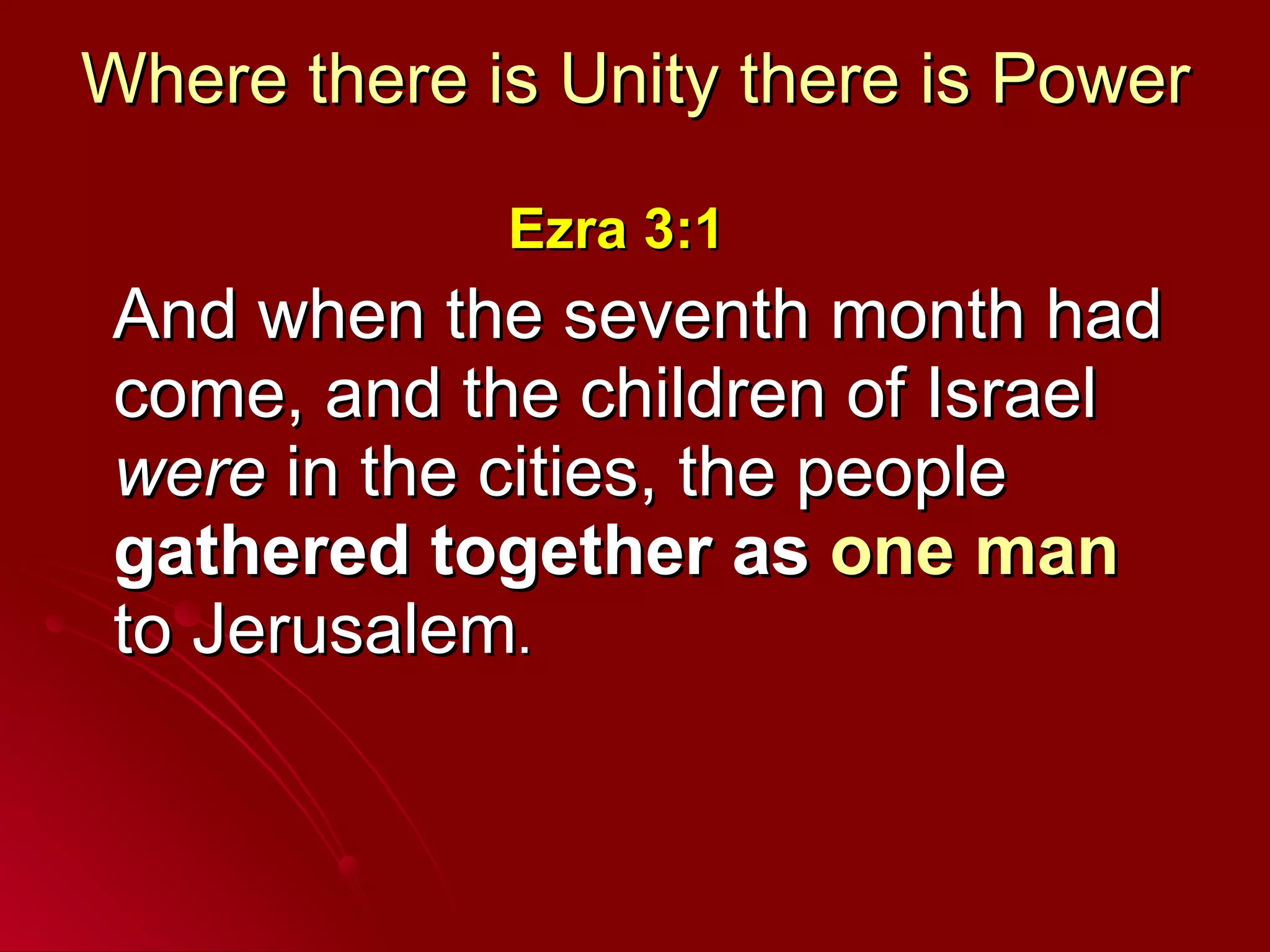 Where there is Unity there is Power

Ezra 3:1

And when the seventh month had come, and the children of Israel were in the cities, the people gathered together as one man to Jerusalem.